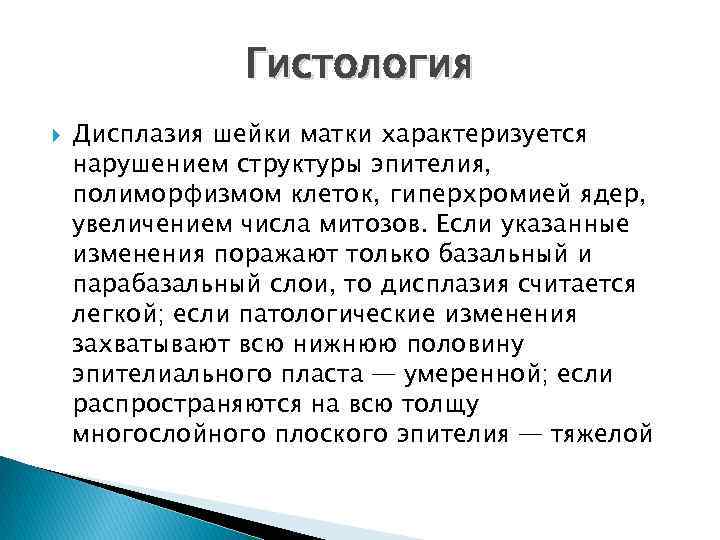 Гистология

Дисплазия шейки матки характеризуется нарушением структуры эпителия, полиморфизмом клеток, гиперхромией ядер, увеличением числа митозов. Если указанные изменения поражают только базальный и парабазальный слои, то дисплазия считается легкой; если патологические изменения захватывают всю нижнюю половину эпителиального пласта — умеренной; если распространяются на всю толщу многослойного плоского эпителия — тяжелой